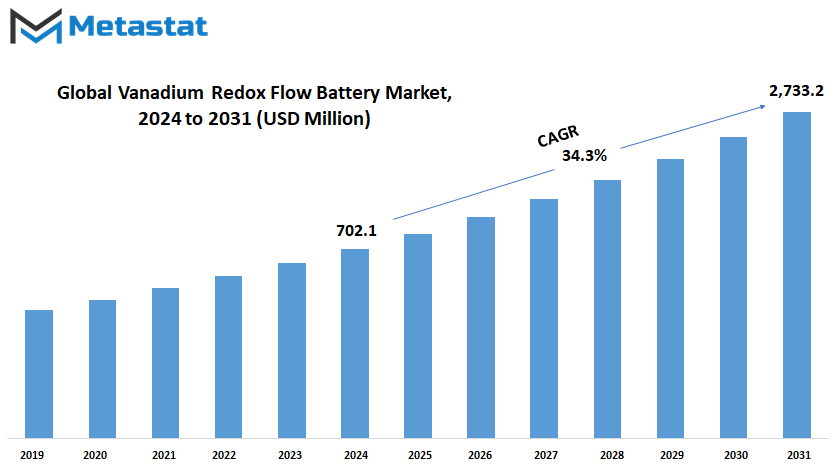 Metastat

Global Vanadium Redox Flow Battery Market, 2024 to 2031 (USD Million)

CAGR 34.3%

702.1

2,733.2

2019 2020 2021 2022 2023 2024 2025 2026 2027 2028 2029 2030 2031